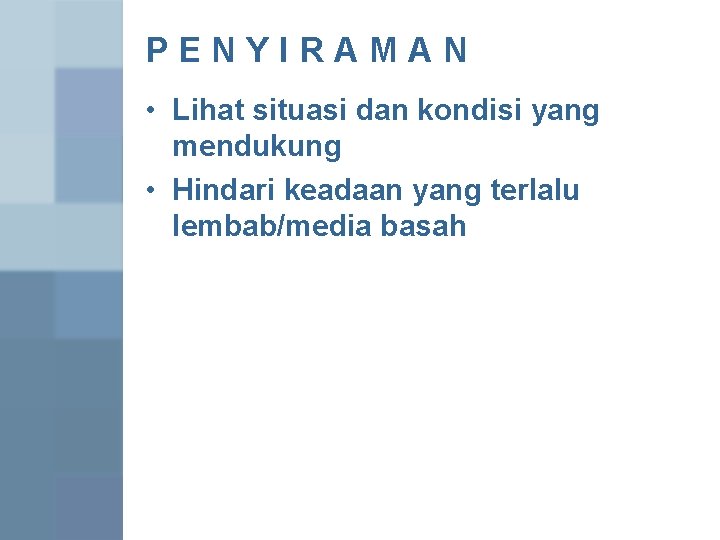 P E N Y I R A M A N

• Lihat situasi dan kondisi yang mendukung
• Hindari keadaan yang terlalu lembab/media basah